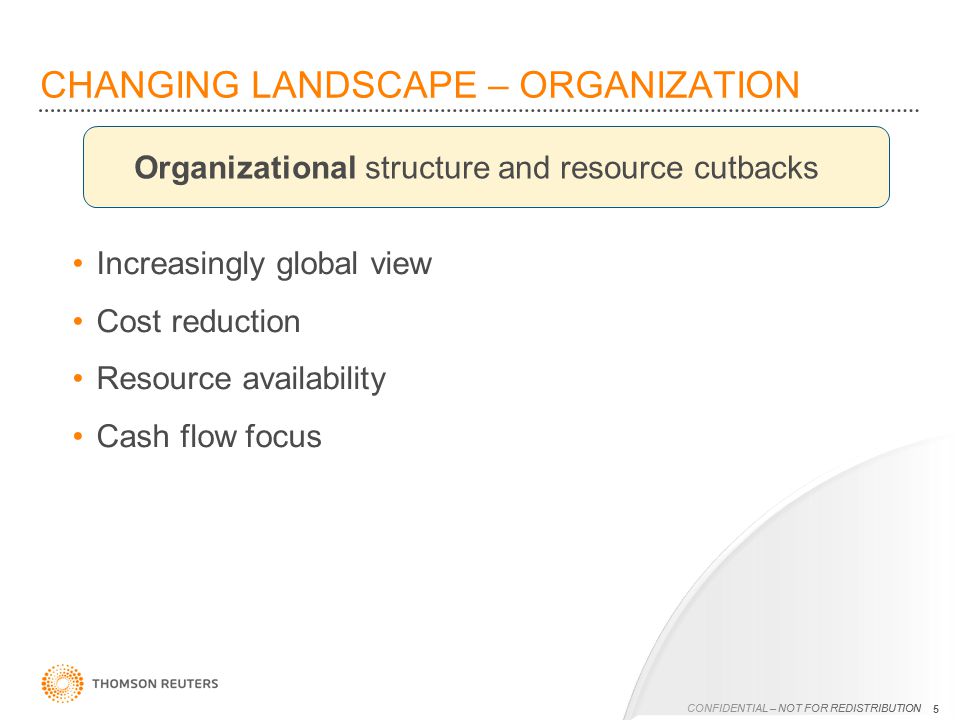 CHANGING LANDSCAPE – ORGANIZATION

Organizational structure and resource cutbacks

• Increasingly global view
• Cost reduction
• Resource availability
• Cash flow focus

THOMSON REUTERS

CONFIDENTIAL – NOT FOR REDISTRIBUTION 5